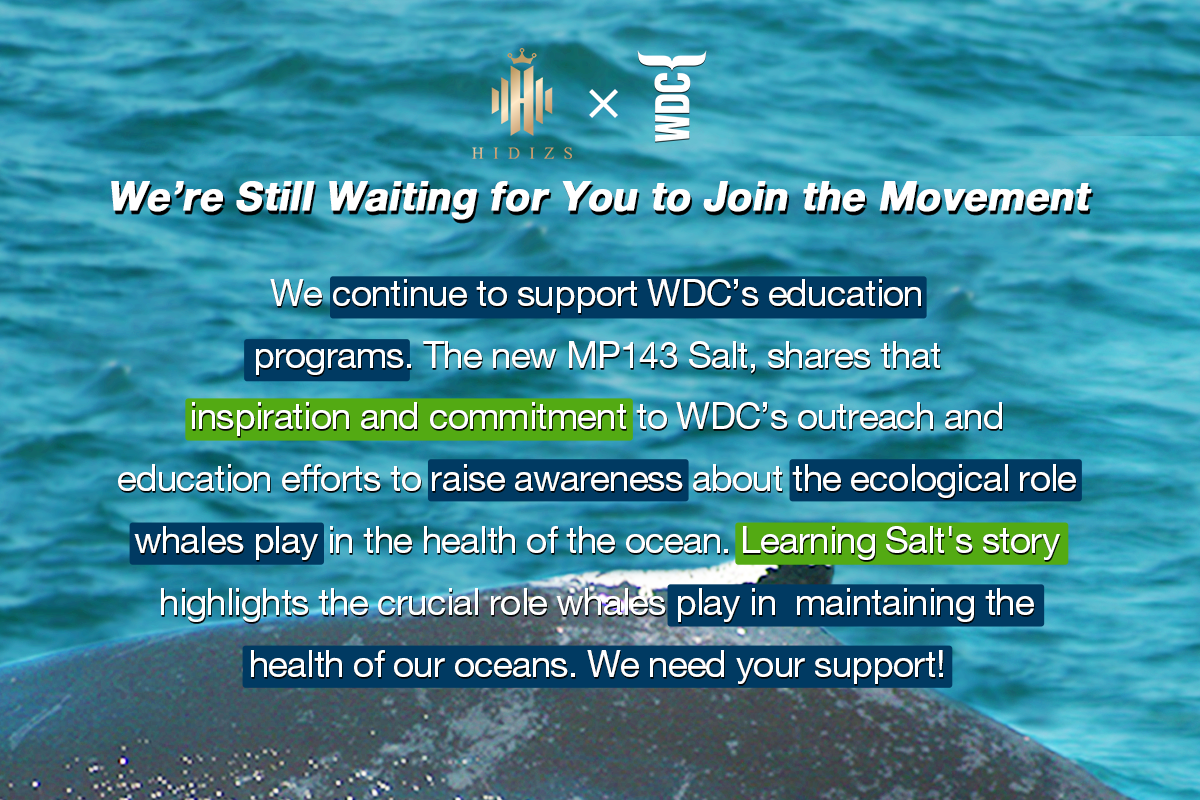 HIDIZS × WDC

We're Still Waiting for You to Join the Movement

We continue to support WDC's education programs. The new MP143 Salt, shares that inspiration and commitment to WDC's outreach and education efforts to raise awareness about the ecological role whales play in the health of the ocean. Learning Salt's story highlights the crucial role whales play in maintaining the health of our oceans. We need your support!